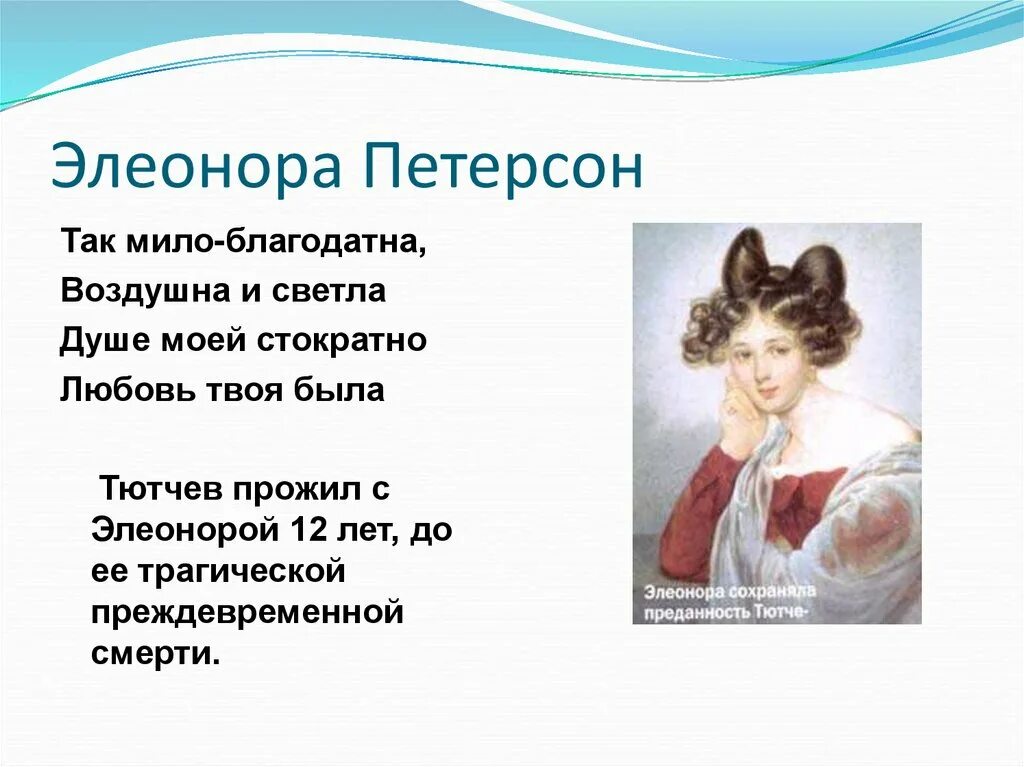 Элеонора Петерсон

Так мило-благодатна,
Воздушна и светла
Душе моей стократно
Любовь твоя была

Тютчев прожил с Элеонорой 12 лет, до ее трагической преждевременной смерти.

Элеонора сохраняла преданность Тютче-